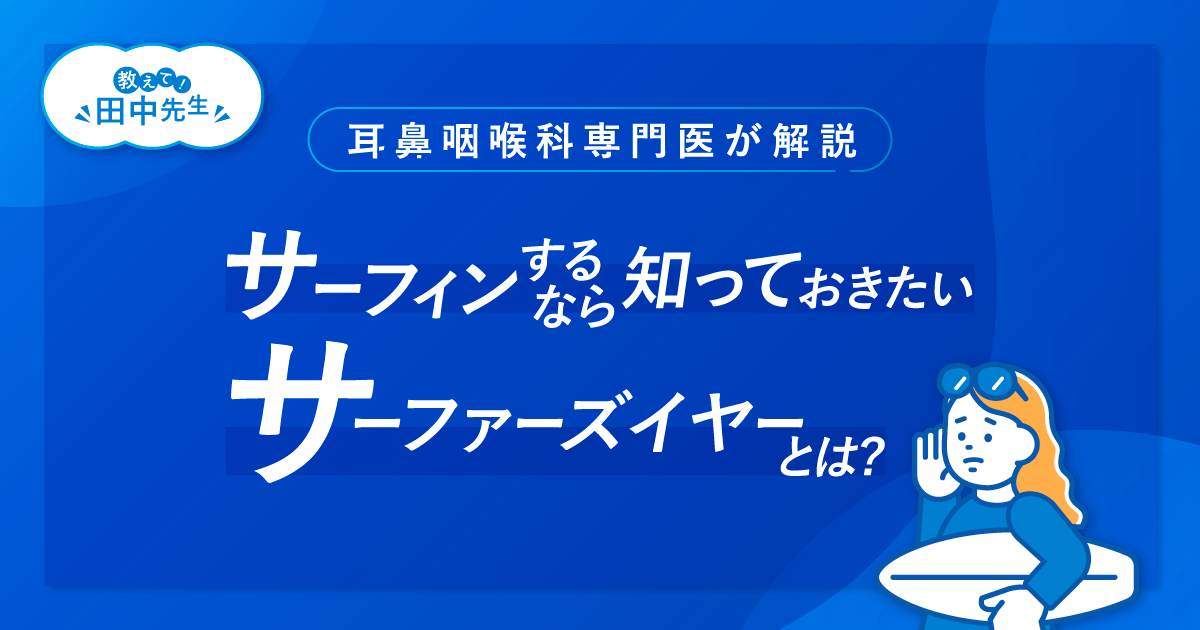 教えて！
田中先生

耳鼻咽喉科専門医が解説

サーフィンするなら知っておきたい
サーファーズイヤーとは?